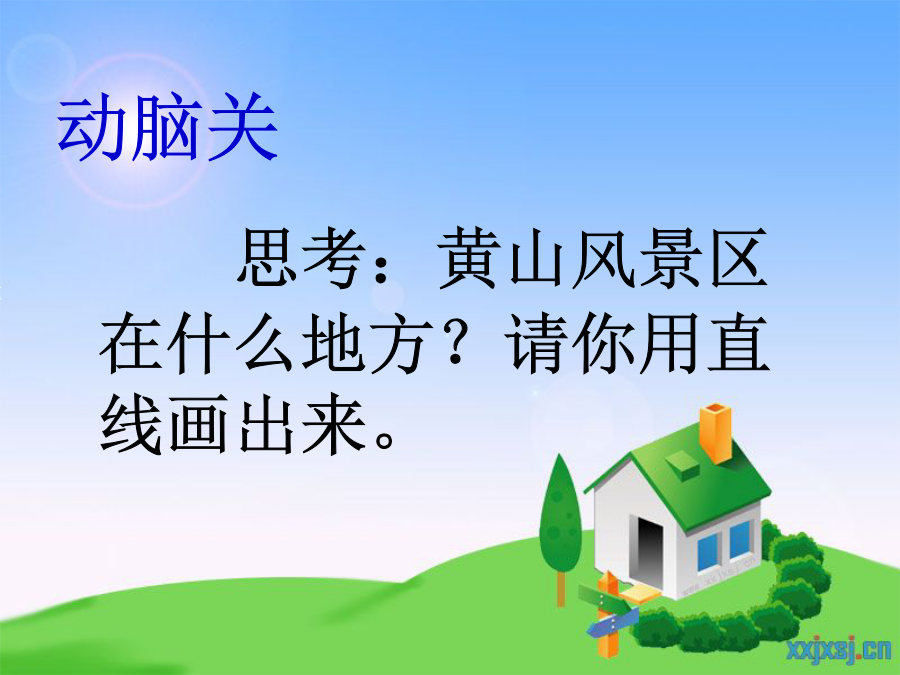 动脑关

思考：黄山风景区在什么地方？请你用直线画出来。

xxjxsj.cn